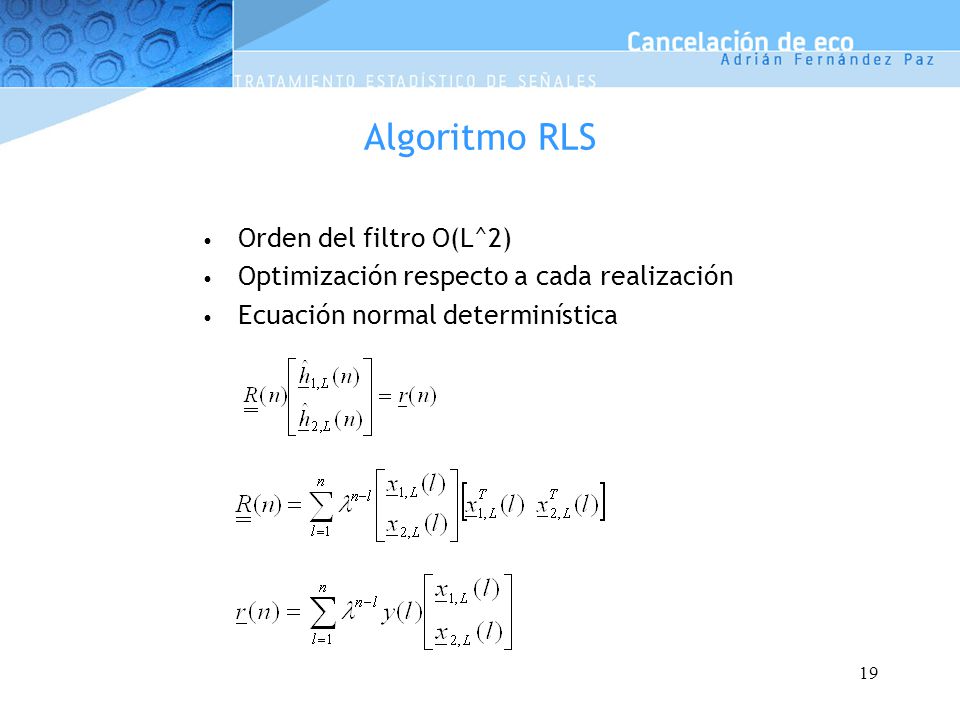 Cancelación de eco
Adrián Fernández Paz
TRATAMIENTO ESTADÍSTICO DE SEÑALES

Algoritmo RLS

• Orden del filtro O(L^2)
• Optimización respecto a cada realización
• Ecuación normal determinística

$\underline{\underline{R}}(n)\begin{bmatrix}\hat{\underline{h}}_{1,L}(n)\\ \hat{\underline{h}}_{2,L}(n)\end{bmatrix}=\underline{r}(n)$

$\underline{\underline{R}}(n)=\sum_{l=1}^{n}\lambda^{n-l}\begin{bmatrix}\underline{x}_{1,L}(l)\\ \underline{x}_{2,L}(l)\end{bmatrix}\begin{bmatrix}\underline{x}_{1,L}^{T}(l) & \underline{x}_{2,L}^{T}(l)\end{bmatrix}$

$\underline{r}(n)=\sum_{l=1}^{n}\lambda^{n-l}y(l)\begin{bmatrix}\underline{x}_{1,L}(l)\\ \underline{x}_{2,L}(l)\end{bmatrix}$

19